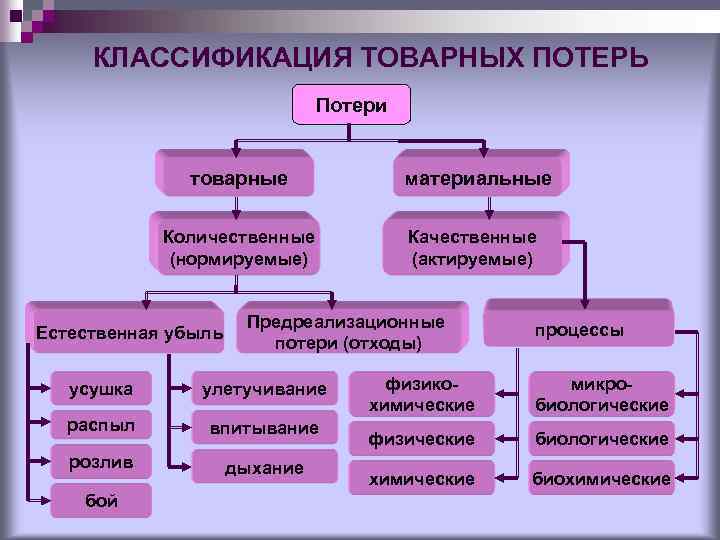 КЛАССИФИКАЦИЯ ТОВАРНЫХ ПОТЕРЬ

Потери

товарные

материальные

Количественные (нормируемые)

Качественные (актируемые)

Естественная убыль

Предреализационные потери (отходы)

процессы

усушка

распыл

розлив

бой

улетучивание

впитывание

дыхание

физико-химические

физические

химические

микро-биологические

биологические

биохимические